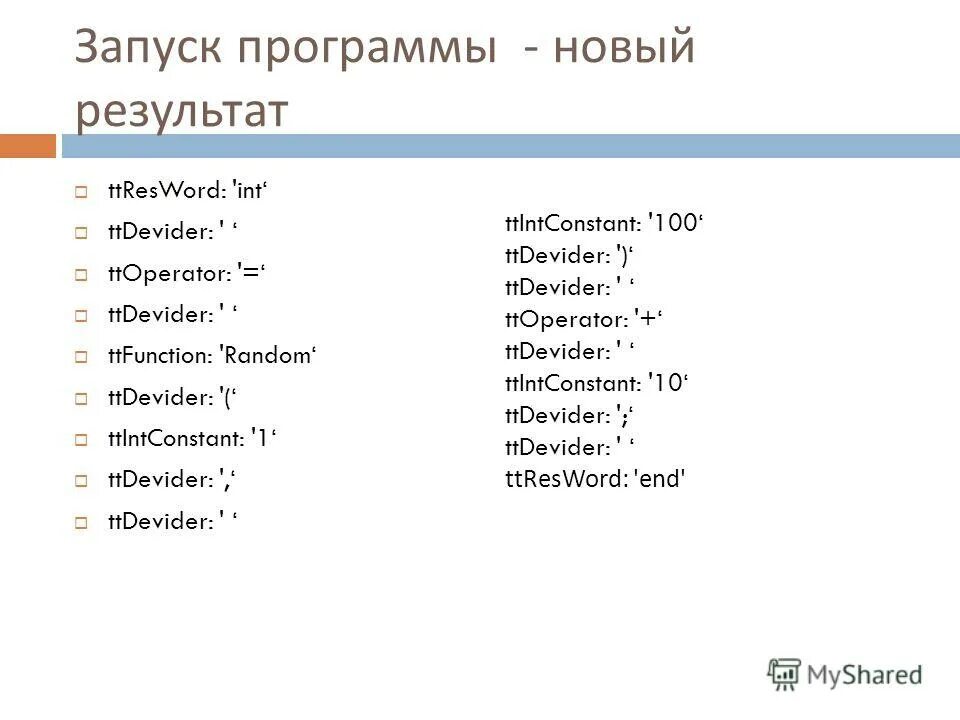 Запуск программы - новый результат

ttResWord: 'int‘

ttDevider: ' ‘

ttOperator: '=‘

ttDevider: ' ‘

ttFunction: 'Random‘

ttDevider: '(‘

ttIntConstant: '1‘

ttDevider: ',‘

ttDevider: ' ‘

ttIntConstant: '100‘
ttDevider: ')‘
ttDevider: ' ‘
ttOperator: '+‘
ttDevider: ' ‘
ttIntConstant: '10‘
ttDevider: ';‘
ttDevider: ' ‘
ttResWord: 'end'

MyShared